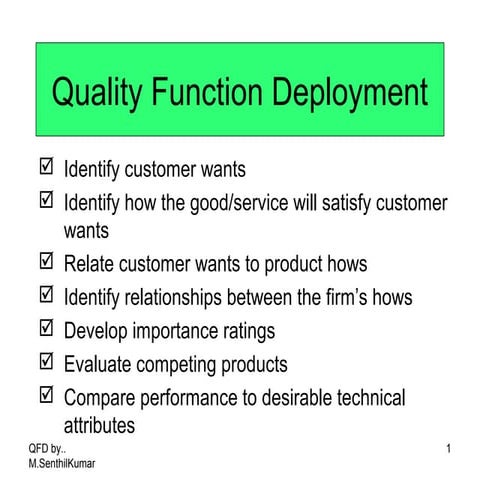 Quality Function Deployment

☑ Identify customer wants
☑ Identify how the good/service will satisfy customer wants
☑ Relate customer wants to product hows
☑ Identify relationships between the firm's hows
☑ Develop importance ratings
☑ Evaluate competing products
☑ Compare performance to desirable technical attributes

QFD by..
M.SenthilKumar

1